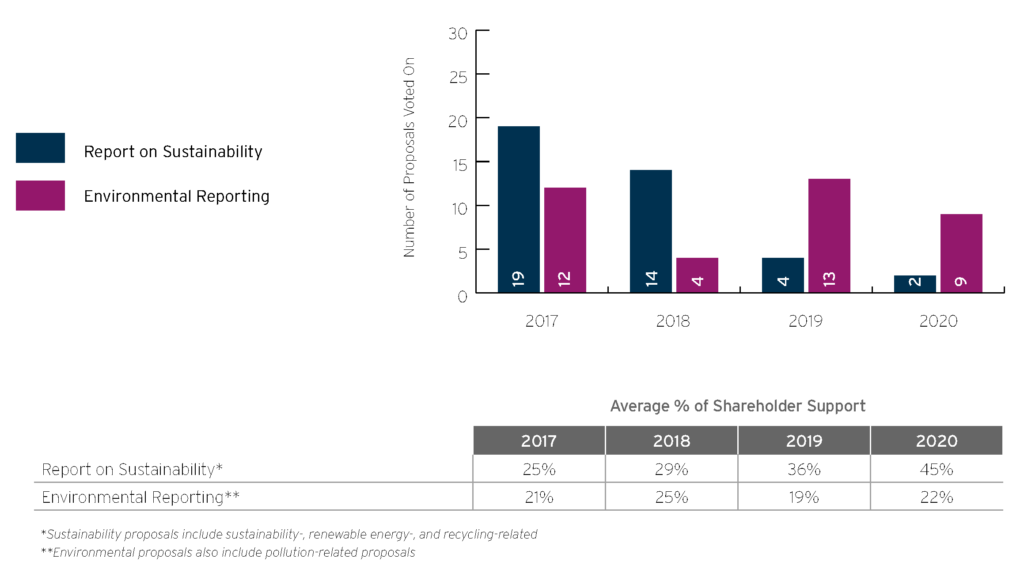 Report on Sustainability

Environmental Reporting

Number of Proposals Voted On

30
25
20
15
10
5
0

19 12 14 4 4 13 2 9

2017 2018 2019 2020

Average % of Shareholder Support

| | 2017 | 2018 | 2019 | 2020 |
|---|---|---|---|---|
| Report on Sustainability* | 25% | 29% | 36% | 45% |
| Environmental Reporting** | 21% | 25% | 19% | 22% |

*Sustainability proposals include sustainability-, renewable energy-, and recycling-related

**Environmental proposals also include pollution-related proposals